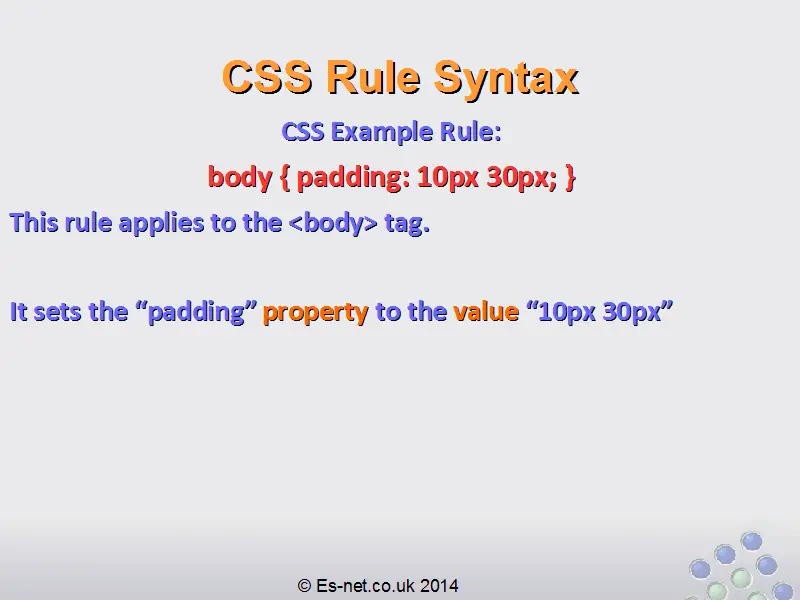 CSS Rule Syntax

CSS Example Rule:

body { padding: 10px 30px; }

This rule applies to the <body> tag.

It sets the “padding” property to the value “10px 30px”

© Es-net.co.uk 2014